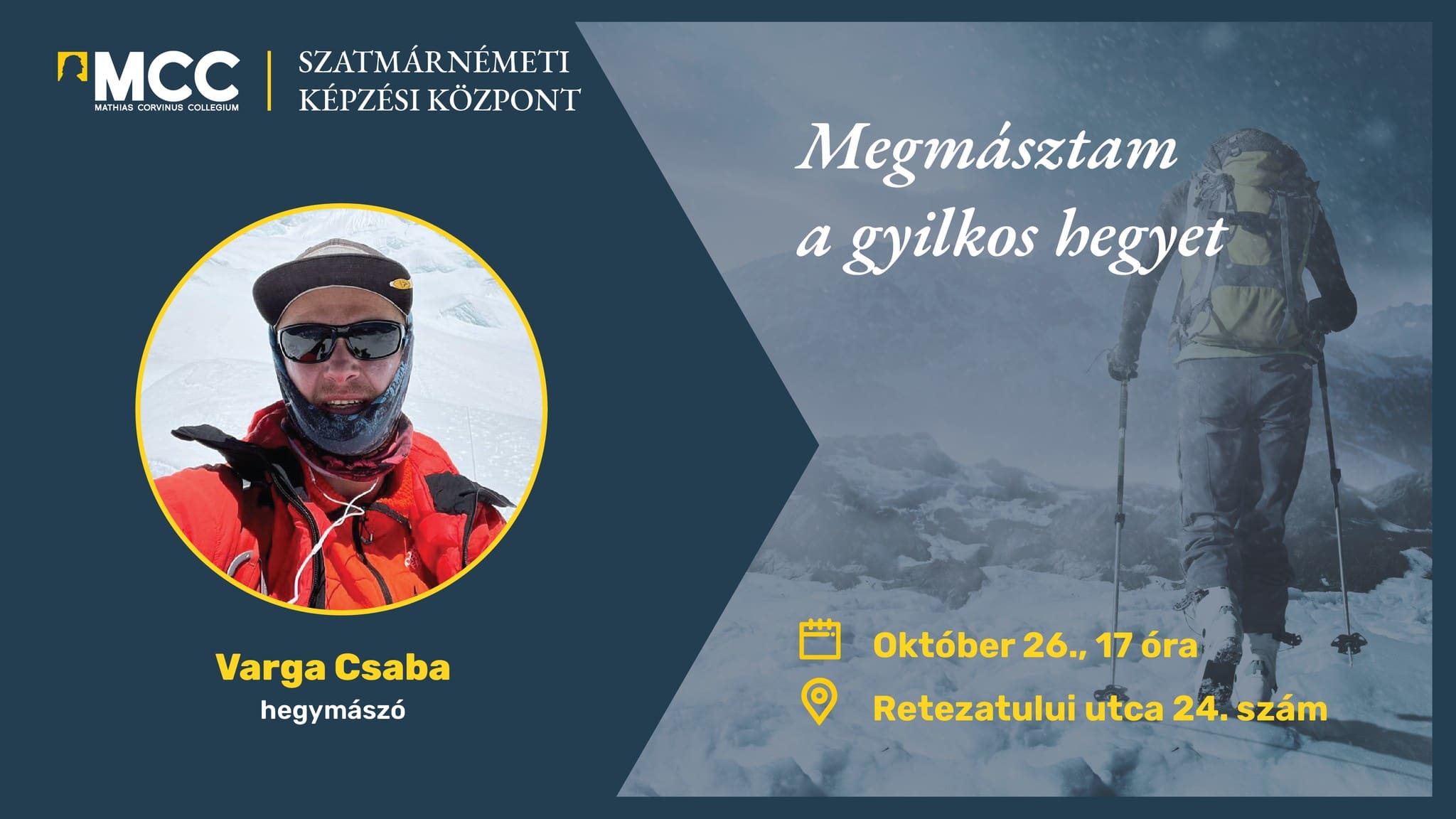 MCC
MATHIAS CORVINUS COLLEGIUM

SZATMÁRNÉMETI KÉPZÉSI KÖZPONT

Megmásztam a gyilkos hegyet

Varga Csaba
hegymászó

Október 26., 17 óra
Retezatului utca 24. szám